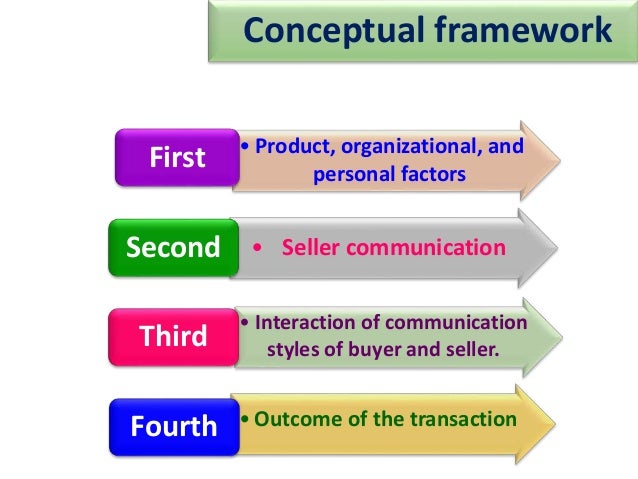 Conceptual framework

First
• Product, organizational, and personal factors

Second
• Seller communication

Third
• Interaction of communication styles of buyer and seller.

Fourth
• Outcome of the transaction